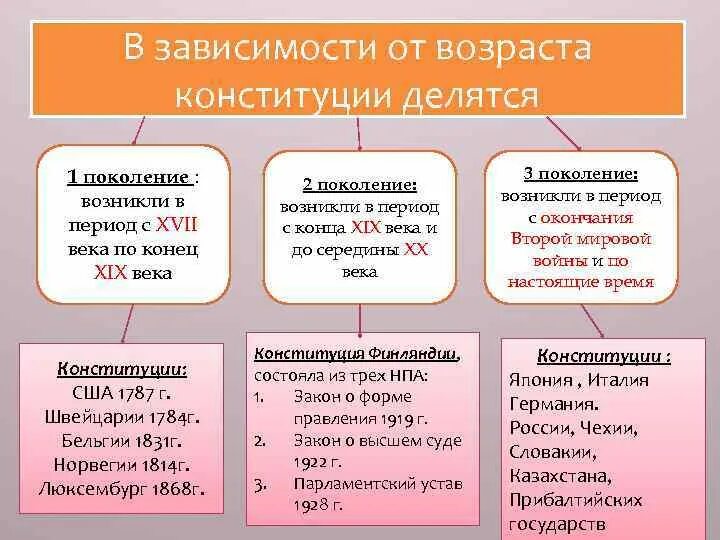 В зависимости от возраста конституции делятся

1 поколение : возникли в период с XVII века по конец XIX века

2 поколение: возникли в период с конца XIX века и до середины XX века

3 поколение: возникли в период с окончания Второй мировой войны и по настоящие время

Конституции:
США 1787 г.
Швейцарии 1784г.
Бельгии 1831г.
Норвегии 1814г.
Люксембург 1868г.

Конституция Финляндии, состояла из трех НПА:
1. Закон о форме правления 1919 г.
2. Закон о высшем суде 1922 г.
3. Парламентский устав 1928 г.

Конституции :
Япония , Италия
Германия.
России, Чехии,
Словакии,
Казахстана,
Прибалтийских государств